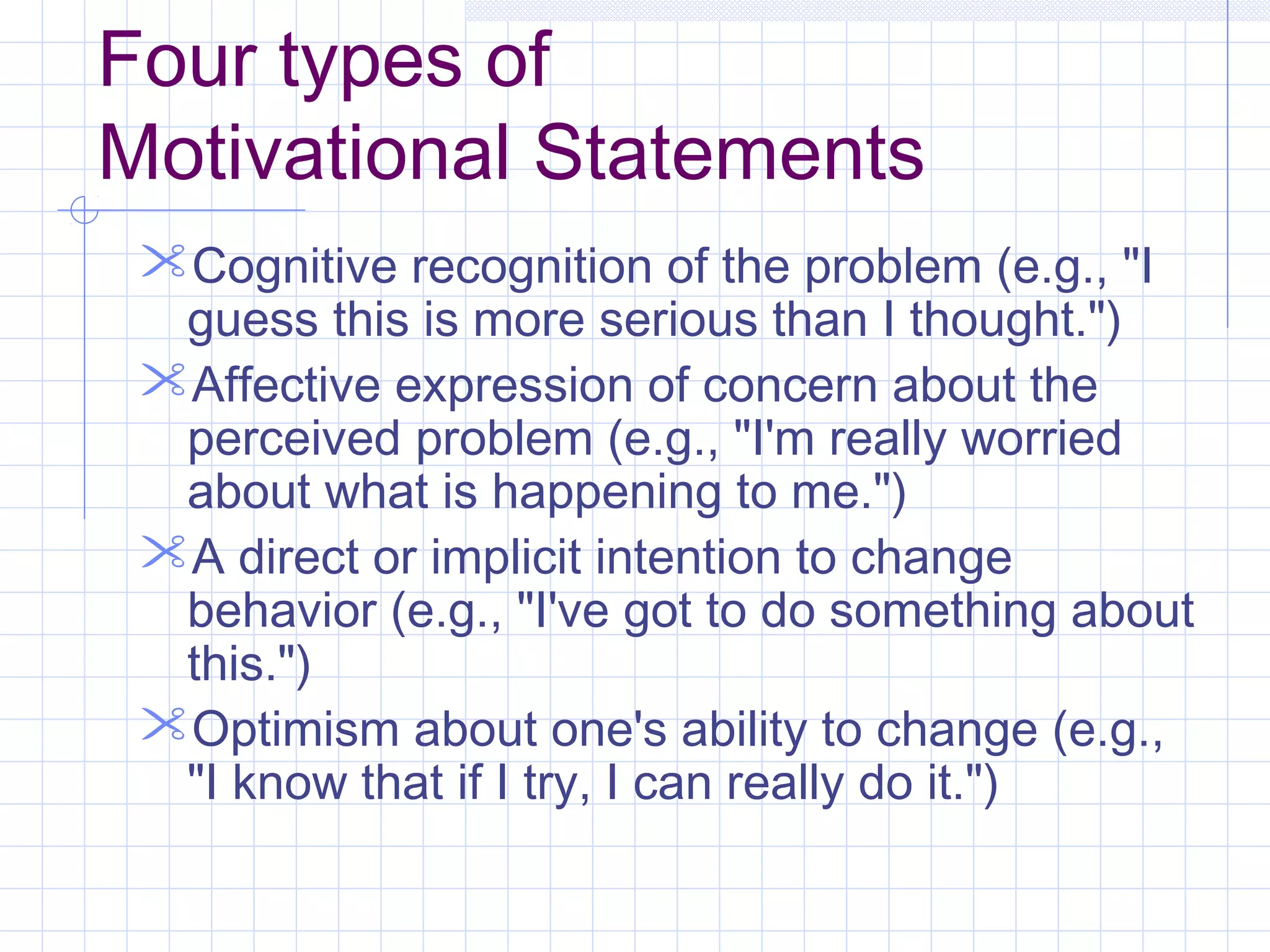 Four types of Motivational Statements

Cognitive recognition of the problem (e.g., "I guess this is more serious than I thought.")

Affective expression of concern about the perceived problem (e.g., "I'm really worried about what is happening to me.")

A direct or implicit intention to change behavior (e.g., "I've got to do something about this.")

Optimism about one's ability to change (e.g., "I know that if I try, I can really do it.")